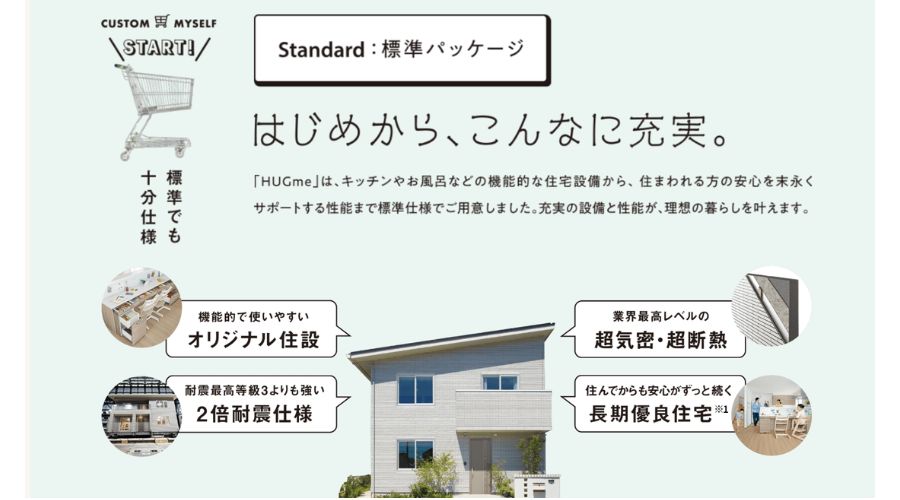 CUSTOM MYSELF
START!

標準でも
十分仕様

Standard：標準パッケージ

はじめから、こんなに充実。

「HUGme」は、キッチンやお風呂などの機能的な住宅設備から、住まわれる方の安心を末永くサポートする性能まで標準仕様でご用意しました。充実の設備と性能が、理想の暮らしを叶えます。

機能的で使いやすい
オリジナル住設

耐震最高等級3よりも強い
2倍耐震仕様

業界最高レベルの
超気密・超断熱

住んでからも安心がずっと続く
長期優良住宅※1